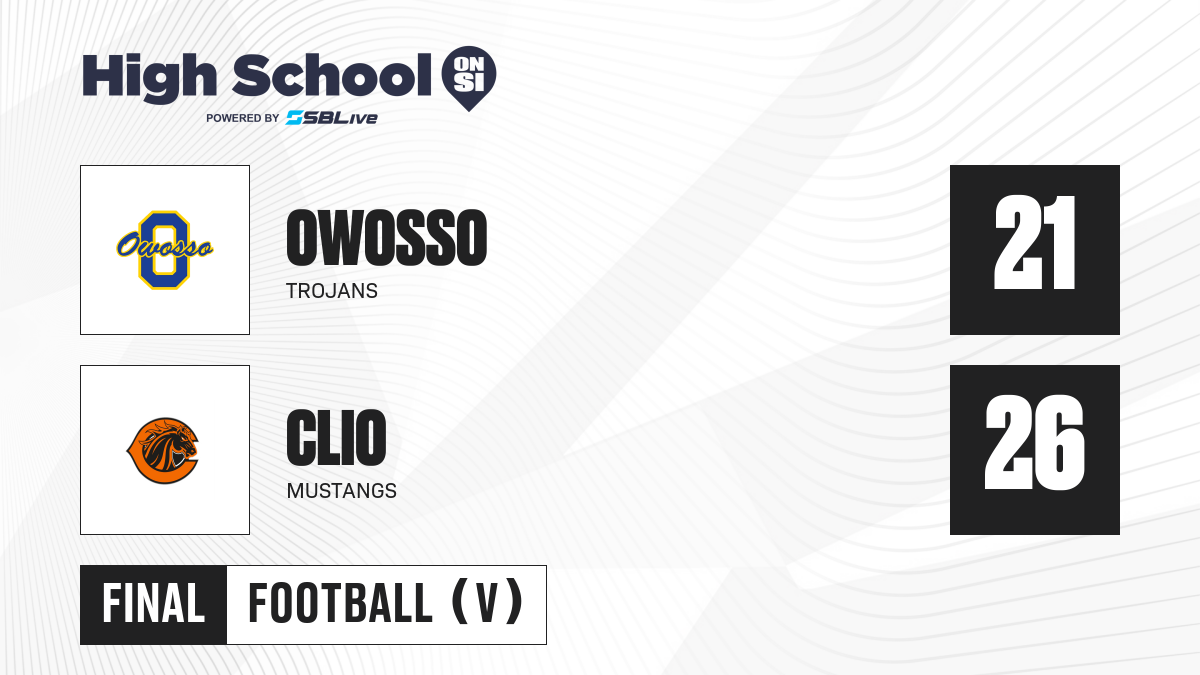 High School ON SI
POWERED BY SBLive

Owosso

OWOSSO
TROJANS

21

CLIO
MUSTANGS

26

FINAL FOOTBALL (V)